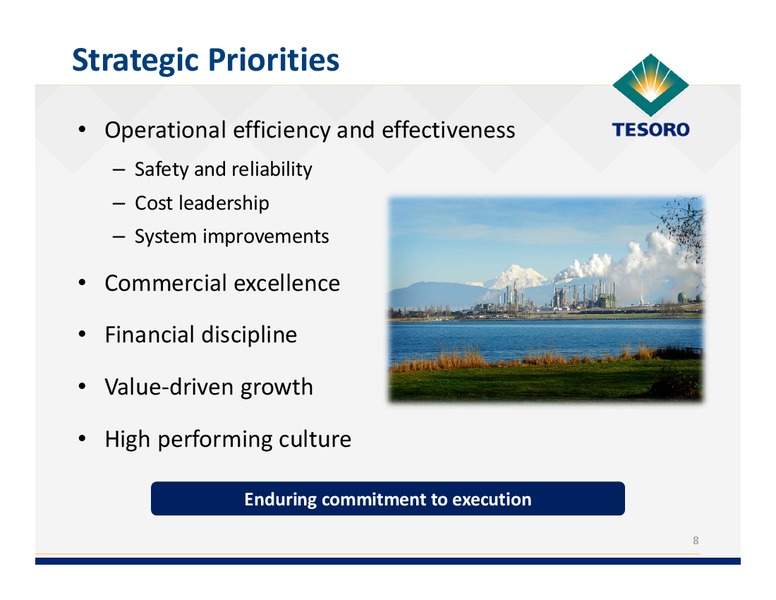 Strategic Priorities

TESORO

• Operational efficiency and effectiveness
– Safety and reliability
– Cost leadership
– System improvements

• Commercial excellence

• Financial discipline

• Value-driven growth

• High performing culture

Enduring commitment to execution

8